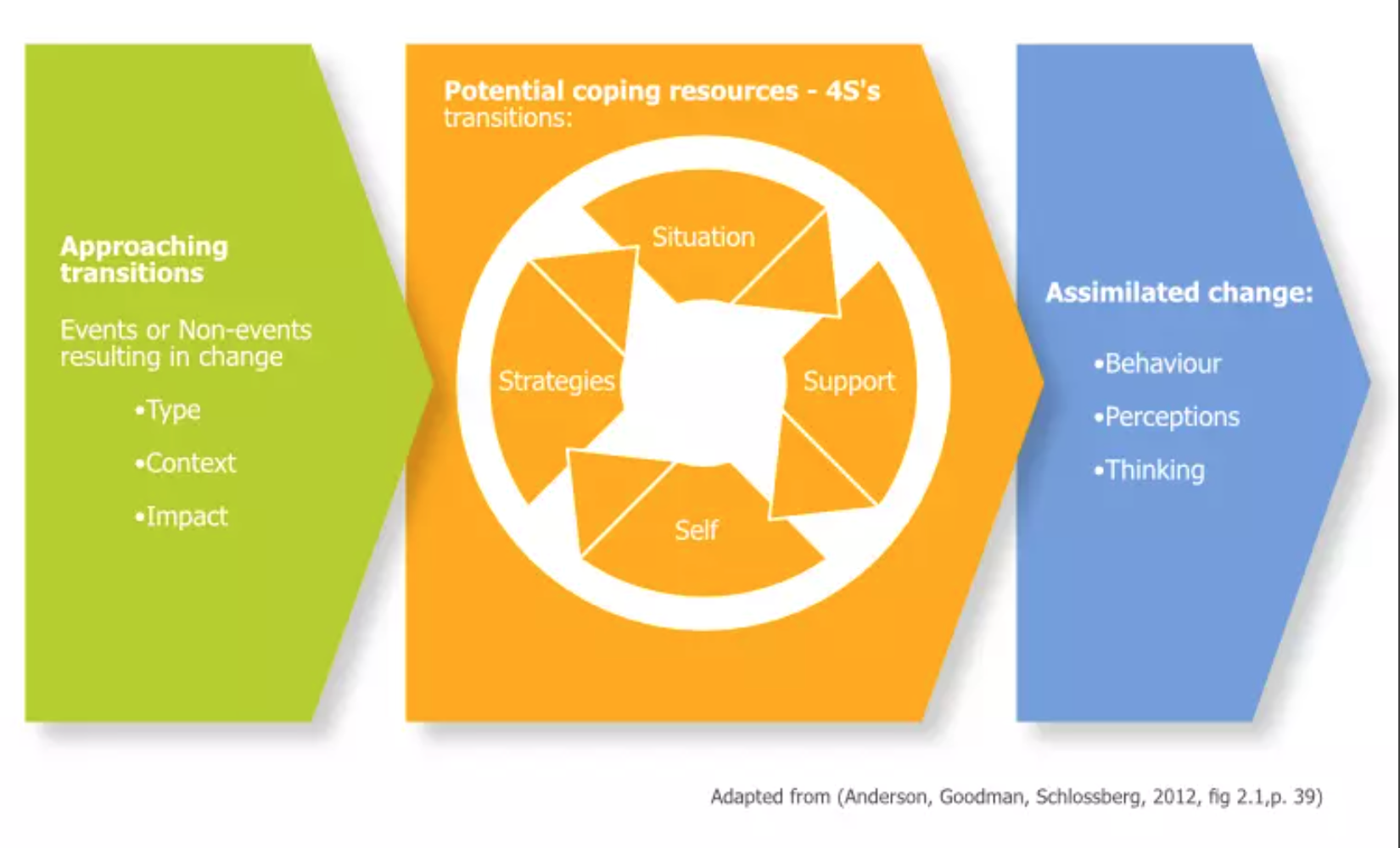 Approaching transitions

Events or Non-events resulting in change

•Type

•Context

•Impact

Potential coping resources - 4S's transitions:

Situation

Strategies

Support

Self

Assimilated change:

•Behaviour

•Perceptions

•Thinking

Adapted from (Anderson, Goodman, Schlossberg, 2012, fig 2.1,p. 39)